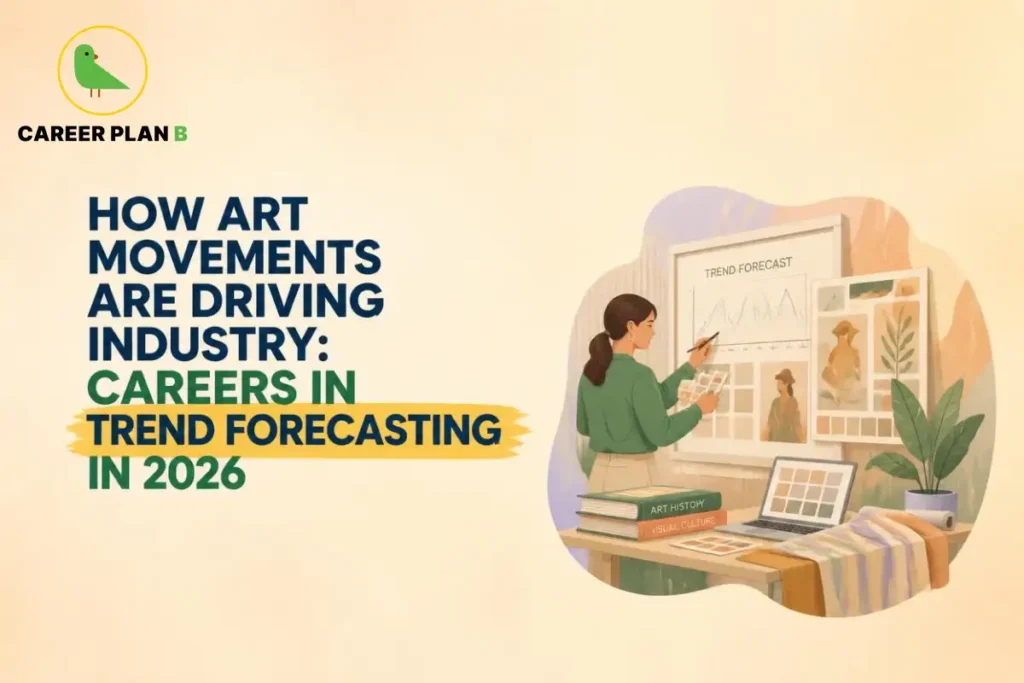 CAREER PLAN B

HOW ART MOVEMENTS ARE DRIVING INDUSTRY: CAREERS IN TREND FORECASTING IN 2026

TREND FORECAST

ART HISTORY

VISUAL CULTURE